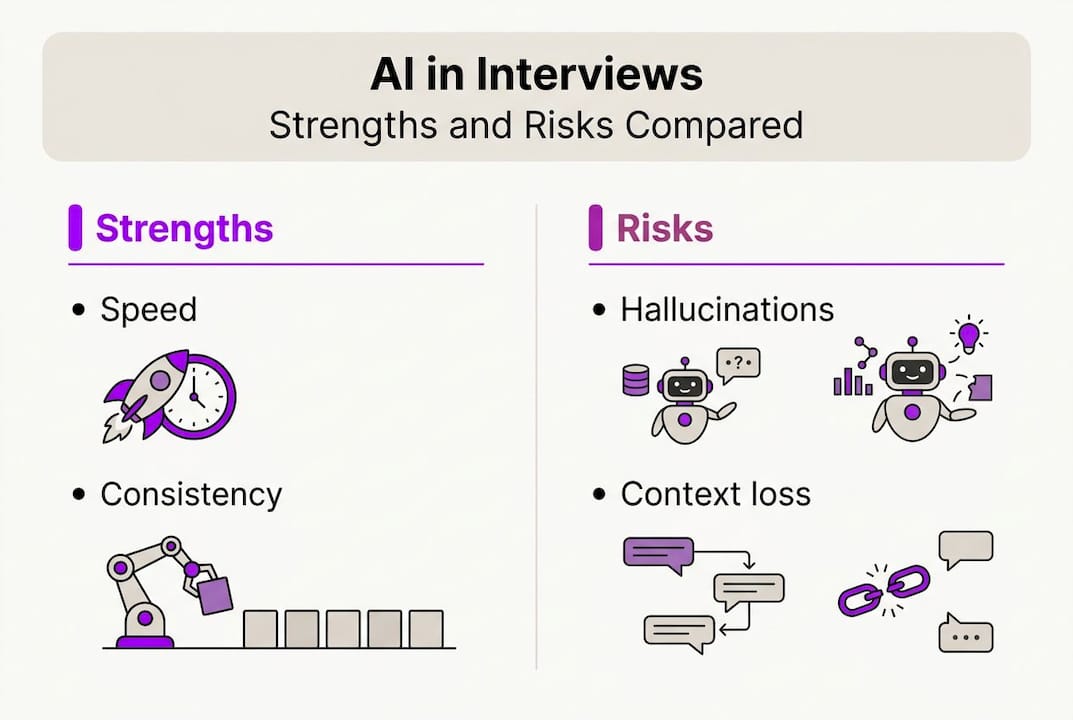 AI in Interviews
Strengths and Risks Compared

Strengths

• Speed

• Consistency

Risks

• Hallucinations

?

• Context loss

...